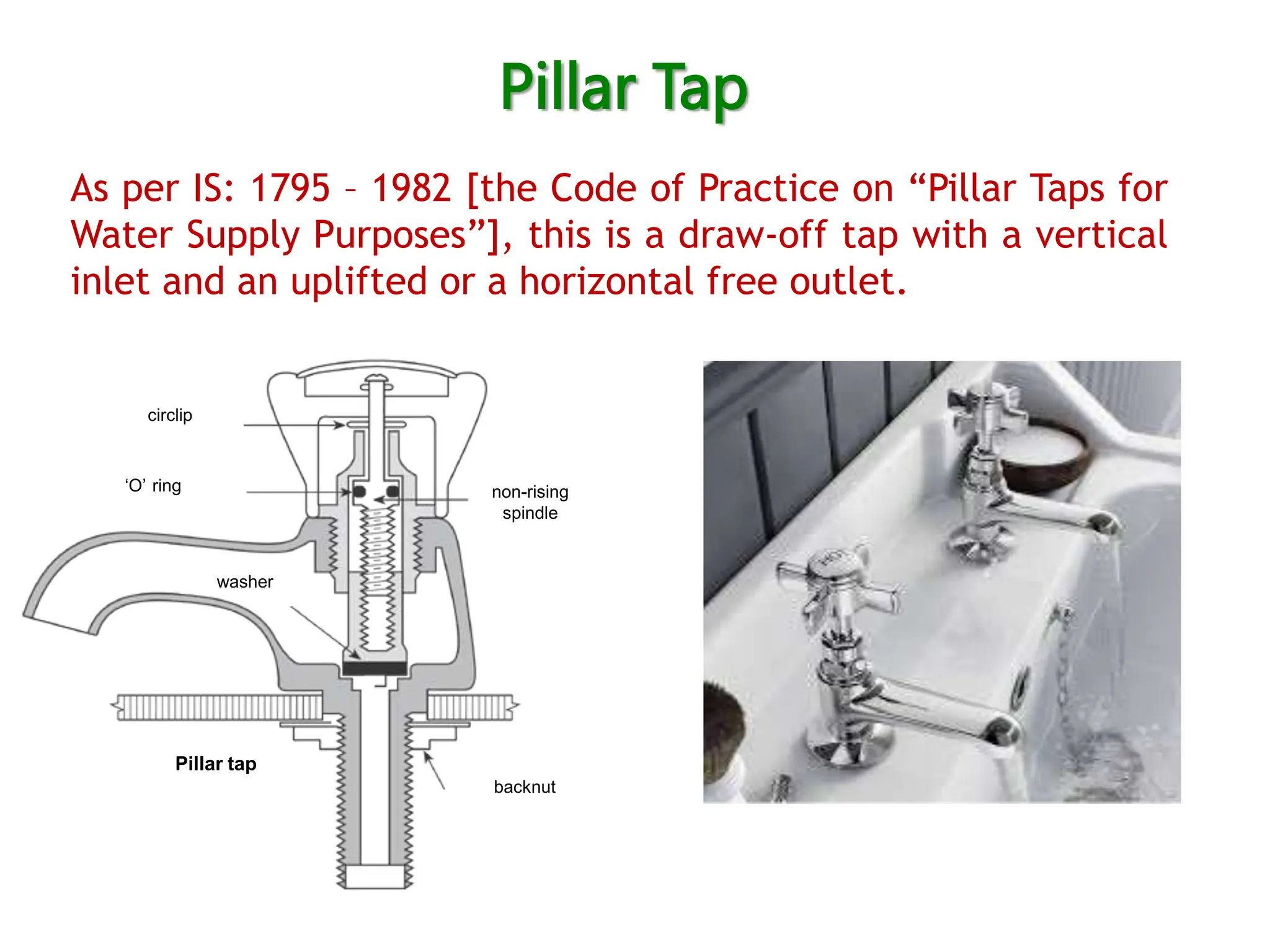 Pillar Tap

As per IS: 1795 – 1982 [the Code of Practice on “Pillar Taps for Water Supply Purposes”], this is a draw-off tap with a vertical inlet and an uplifted or a horizontal free outlet.

circlip

‘O’ ring

non-rising spindle

washer

Pillar tap

backnut